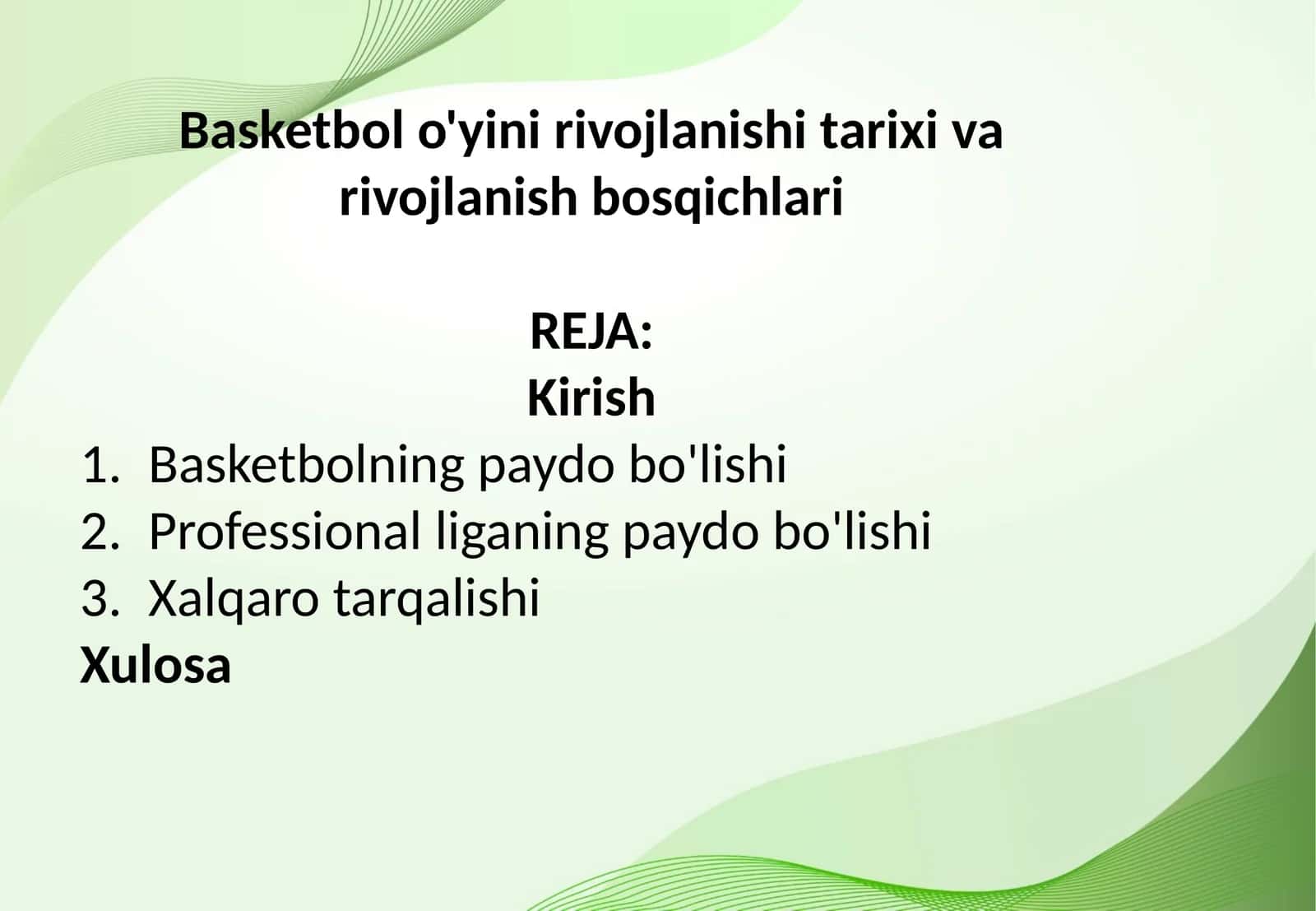 Basketbol o'yini rivojlanishi tarixi va rivojlanish bosqichlari

REJA:
Kirish
1. Basketbolning paydo bo'lishi
2. Professional liganing paydo bo'lishi
3. Xalqaro tarqalishi
Xulosa